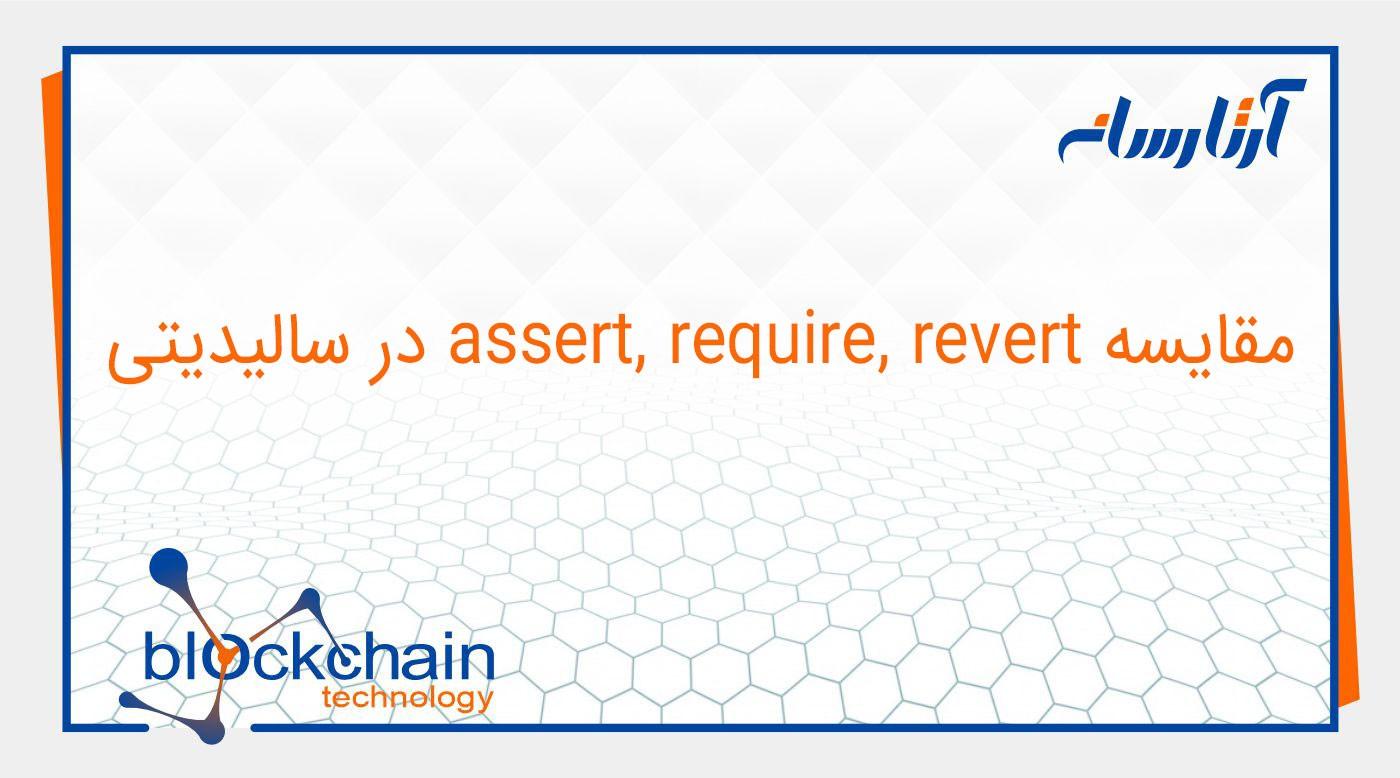 آرتارسانه

مقایسه assert, require, revert در سالیدیتی

blockchain
technology